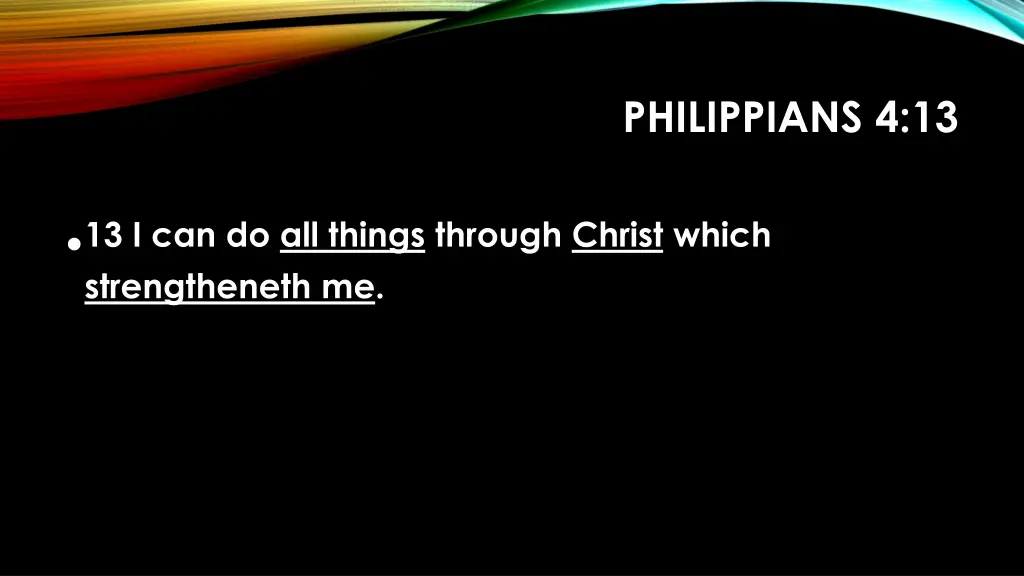 PHILIPPIANS 4:13

• 13 I can do all things through Christ which strengtheneth me.